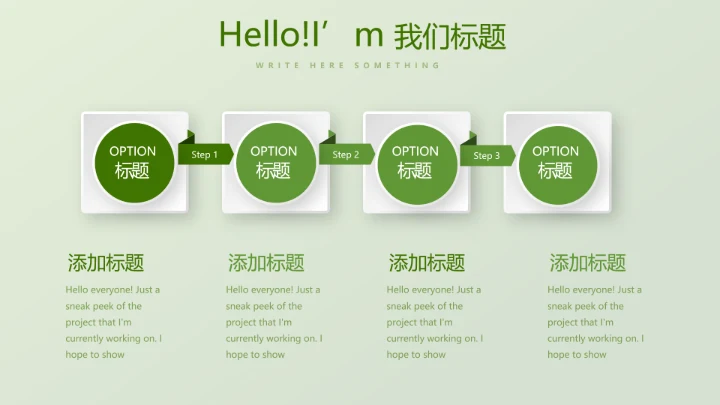 Hello!I’m 我们标题

WRITE HERE SOMETHING

OPTION
标题

Step 1

OPTION
标题

Step 2

OPTION
标题

Step 3

OPTION
标题

添加标题

Hello everyone! Just a sneak peek of the project that I'm currently working on. I hope to show

添加标题

Hello everyone! Just a sneak peek of the project that I'm currently working on. I hope to show

添加标题

Hello everyone! Just a sneak peek of the project that I'm currently working on. I hope to show

添加标题

Hello everyone! Just a sneak peek of the project that I'm currently working on. I hope to show